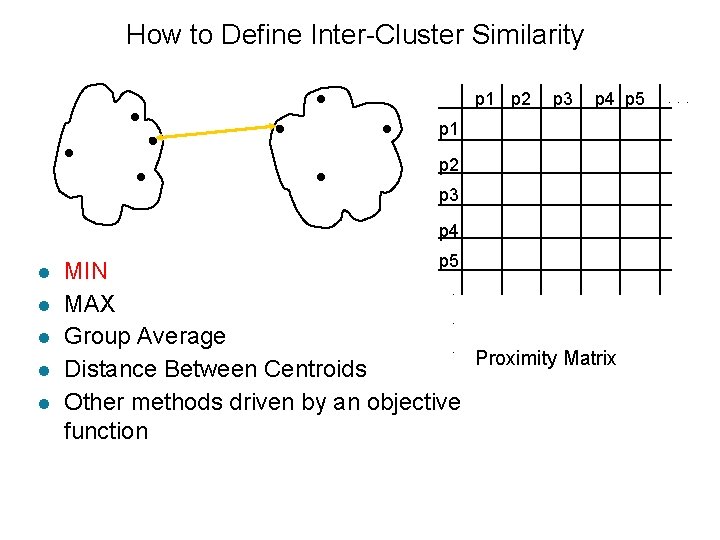 How to Define Inter-Cluster Similarity

|  | p1 | p2 | p3 | p4 | p5 | . . . |
|---|---|---|---|---|---|---|
| p1 |  |  |  |  |  |  |
| p2 |  |  |  |  |  |  |
| p3 |  |  |  |  |  |  |
| p4 |  |  |  |  |  |  |
| p5 |  |  |  |  |  |  |
| . |  |  |  |  |  |  |
| . |  |  |  |  |  |  |
| . |  |  |  |  |  |  |

Proximity Matrix

- MIN
- MAX
- Group Average
- Distance Between Centroids
- Other methods driven by an objective function